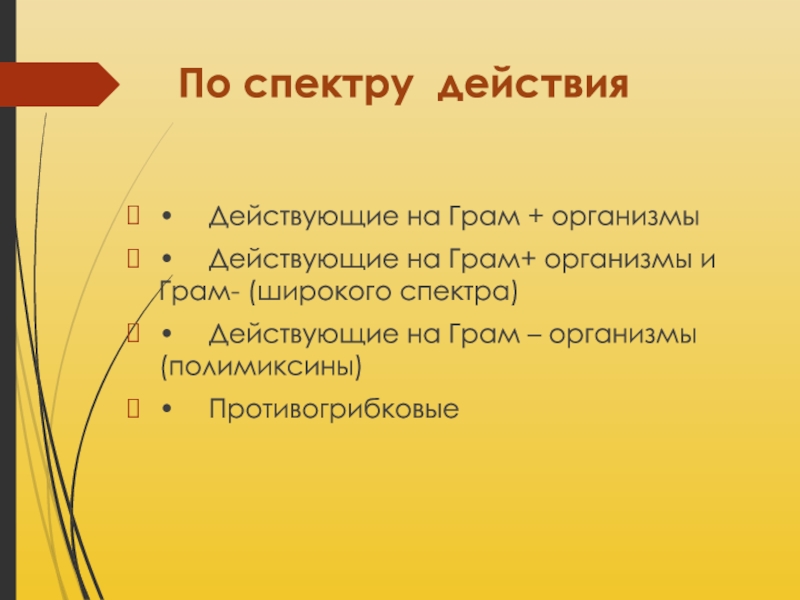 По спектру  действия

• Действующие на Грам + организмы

• Действующие на Грам+ организмы и Грам- (широкого спектра)

• Действующие на Грам – организмы (полимиксины)

• Противогрибковые